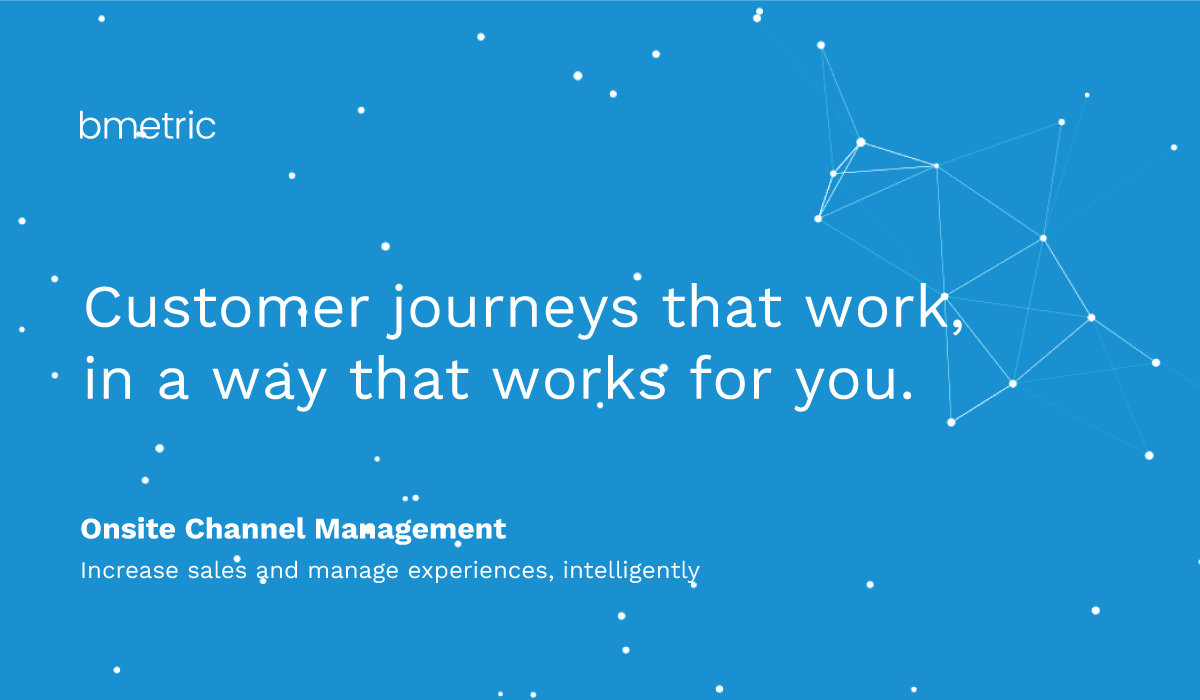 bmetric

Customer journeys that work, in a way that works for you.

Onsite Channel Management

Increase sales and manage experiences, intelligently